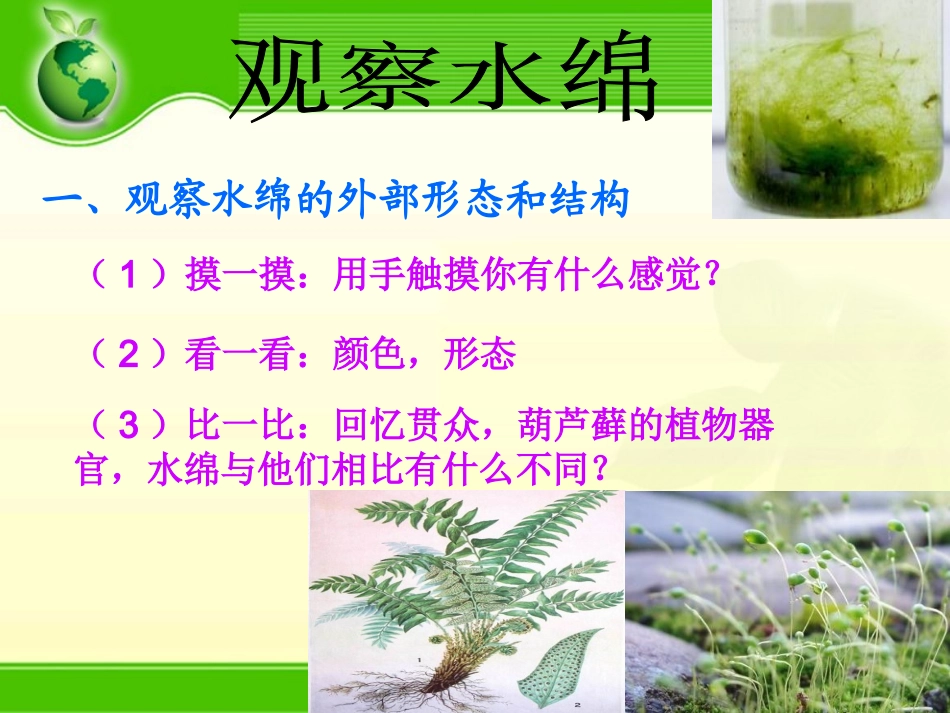 观察水绵

一、观察水绵的外部形态和结构

（1）摸一摸：用手触摸你有什么感觉？

（2）看一看：颜色，形态

（3）比一比：回忆贯众，葫芦藓的植物器官，水绵与他们相比有什么不同？

1

2